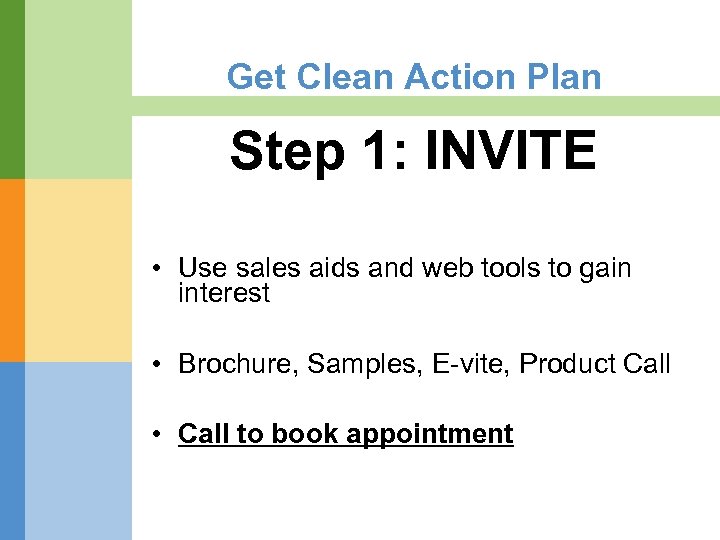 Get Clean Action Plan

Step 1: INVITE

• Use sales aids and web tools to gain interest

• Brochure, Samples, E-vite, Product Call

• Call to book appointment